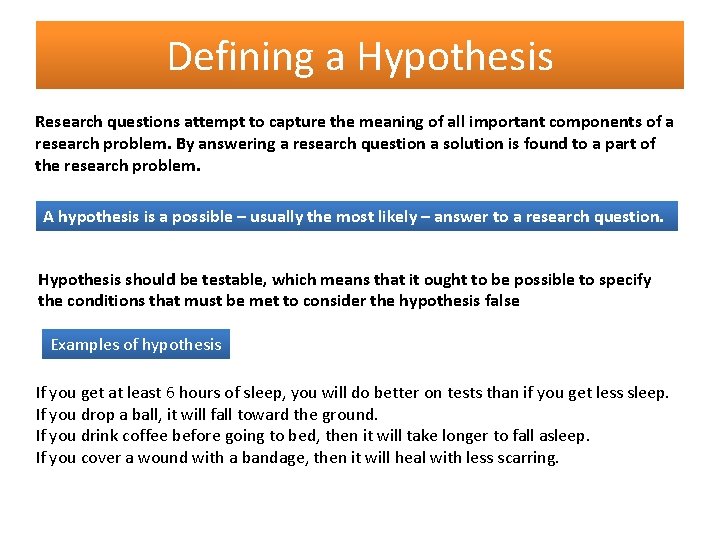 Defining a Hypothesis

Research questions attempt to capture the meaning of all important components of a research problem. By answering a research question a solution is found to a part of the research problem.

A hypothesis is a possible – usually the most likely – answer to a research question.

Hypothesis should be testable, which means that it ought to be possible to specify the conditions that must be met to consider the hypothesis false

Examples of hypothesis

If you get at least 6 hours of sleep, you will do better on tests than if you get less sleep.
If you drop a ball, it will fall toward the ground.
If you drink coffee before going to bed, then it will take longer to fall asleep.
If you cover a wound with a bandage, then it will heal with less scarring.